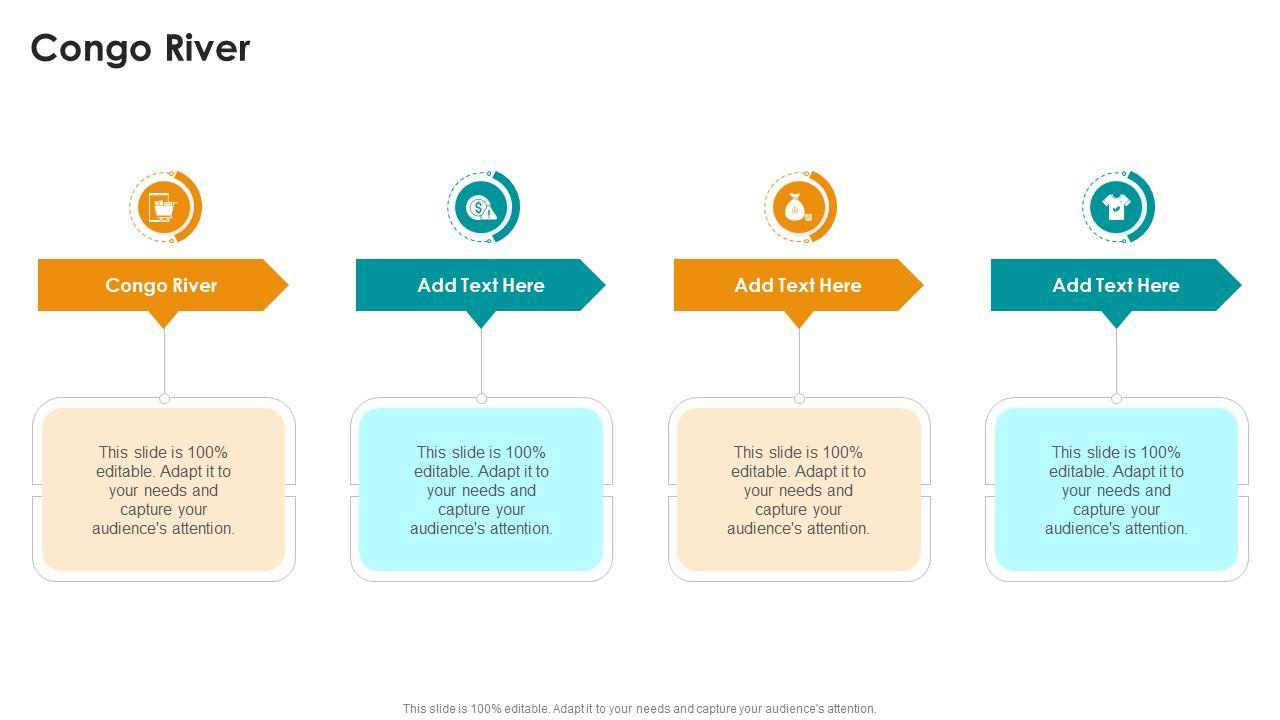 Congo River

Congo River

This slide is 100% editable. Adapt it to your needs and capture your audience's attention.

Add Text Here

This slide is 100% editable. Adapt it to your needs and capture your audience's attention.

Add Text Here

This slide is 100% editable. Adapt it to your needs and capture your audience's attention.

Add Text Here

This slide is 100% editable. Adapt it to your needs and capture your audience's attention.

This slide is 100% editable. Adapt it to your needs and capture your audience's attention.